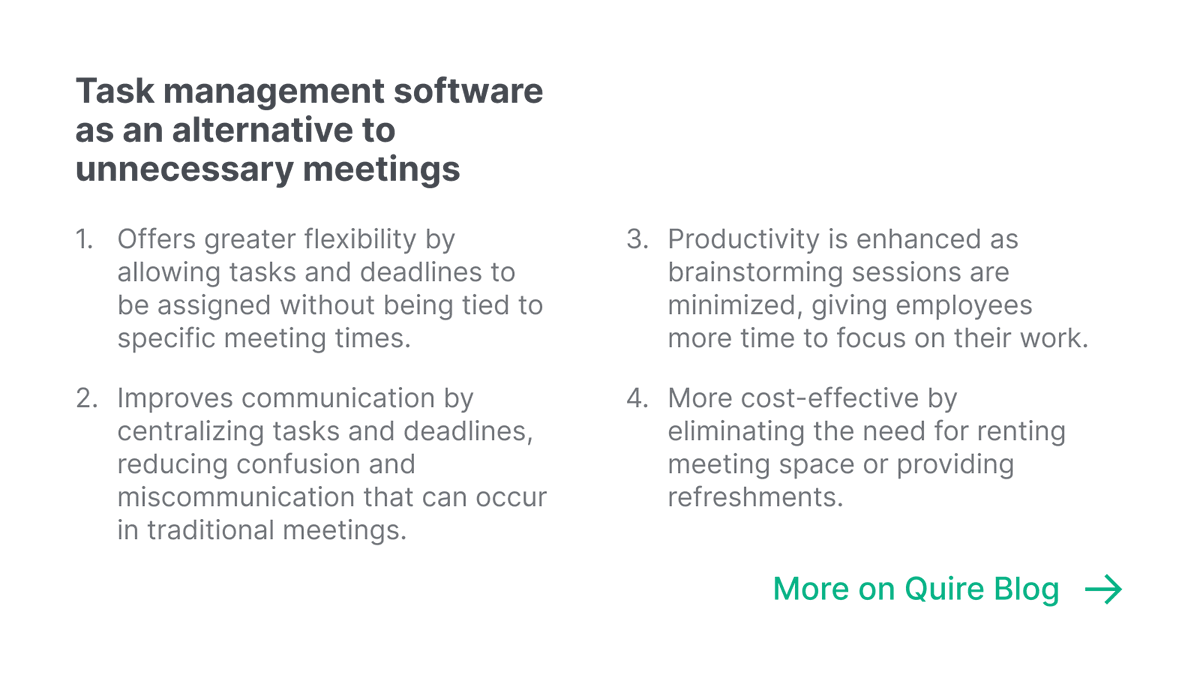 Task management software as an alternative to unnecessary meetings

1. Offers greater flexibility by allowing tasks and deadlines to be assigned without being tied to specific meeting times.

2. Improves communication by centralizing tasks and deadlines, reducing confusion and miscommunication that can occur in traditional meetings.

3. Productivity is enhanced as brainstorming sessions are minimized, giving employees more time to focus on their work.

4. More cost-effective by eliminating the need for renting meeting space or providing refreshments.

More on Quire Blog →